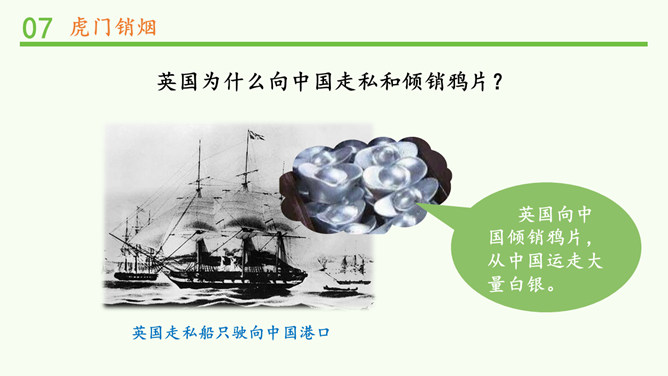 07 虎门销烟

英国为什么向中国走私和倾销鸦片？

英国向中国倾销鸦片，从中国运走大量白银。

英国走私船只驶向中国港口